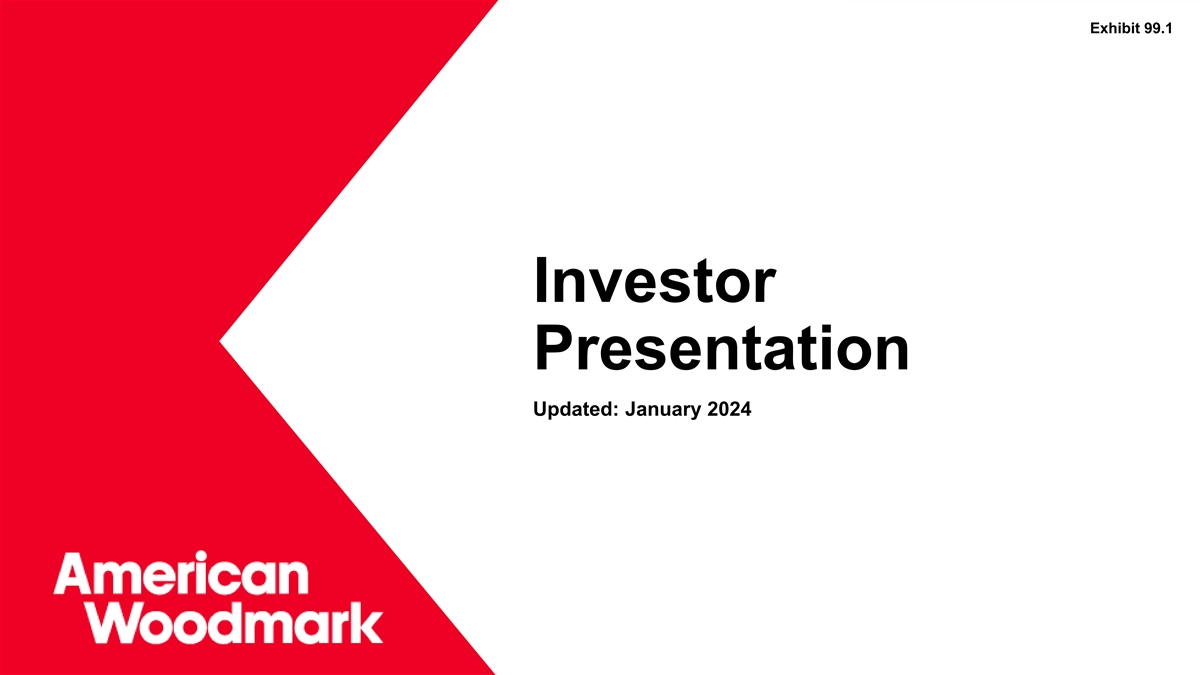 Exhibit 99.1

Investor Presentation

Updated: January 2024

American Woodmark